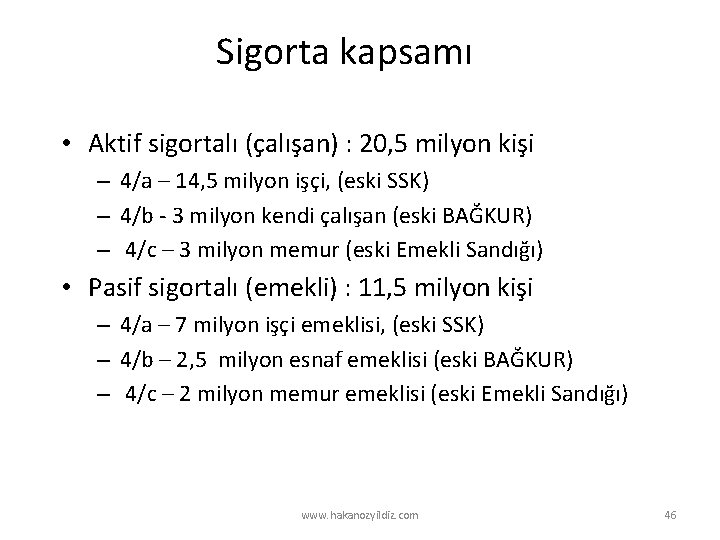 Sigorta kapsamı

• Aktif sigortalı (çalışan) : 20,5 milyon kişi
– 4/a – 14,5 milyon işçi, (eski SSK)
– 4/b - 3 milyon kendi çalışan (eski BAĞKUR)
– 4/c – 3 milyon memur (eski Emekli Sandığı)

• Pasif sigortalı (emekli) : 11,5 milyon kişi
– 4/a – 7 milyon işçi emeklisi, (eski SSK)
– 4/b – 2,5 milyon esnaf emeklisi (eski BAĞKUR)
– 4/c – 2 milyon memur emeklisi (eski Emekli Sandığı)

www.hakanozyildiz.com

46